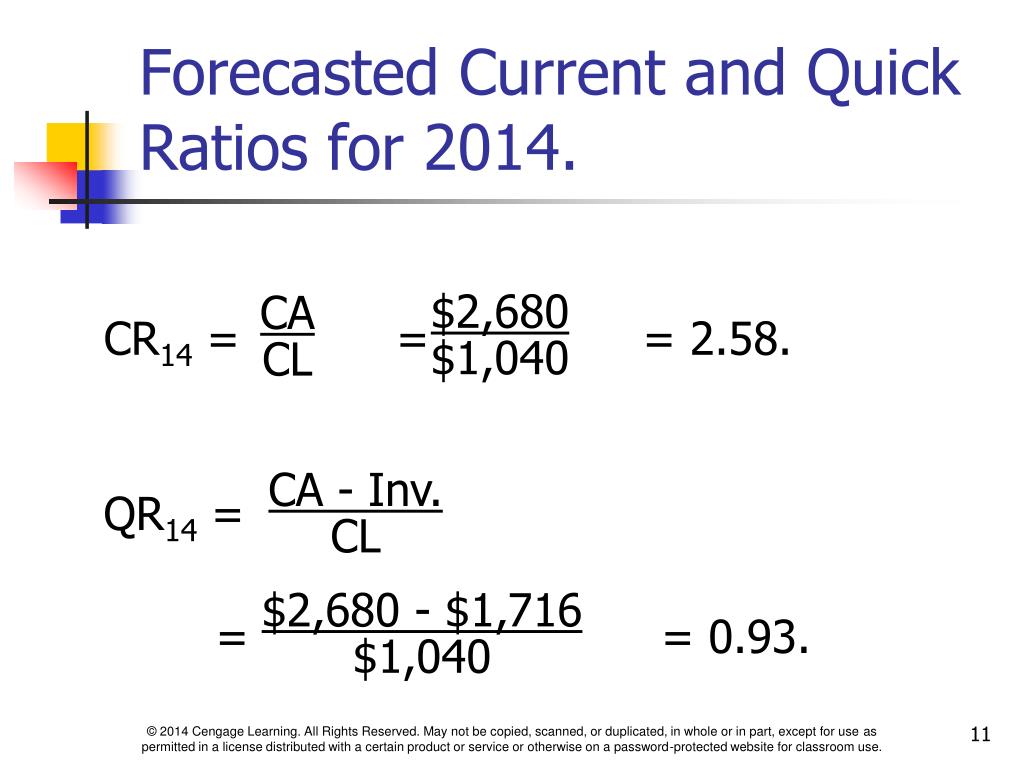 Forecasted Current and Quick Ratios for 2014.

$CR_{14} = \frac{CA}{CL} = \frac{\$2,680}{\$1,040} = 2.58.$

$QR_{14} = \frac{CA - Inv.}{CL}$

$= \frac{\$2,680 - \$1,716}{\$1,040} = 0.93.$

© 2014 Cengage Learning. All Rights Reserved. May not be copied, scanned, or duplicated, in whole or in part, except for use as permitted in a license distributed with a certain product or service or otherwise on a password-protected website for classroom use.

11